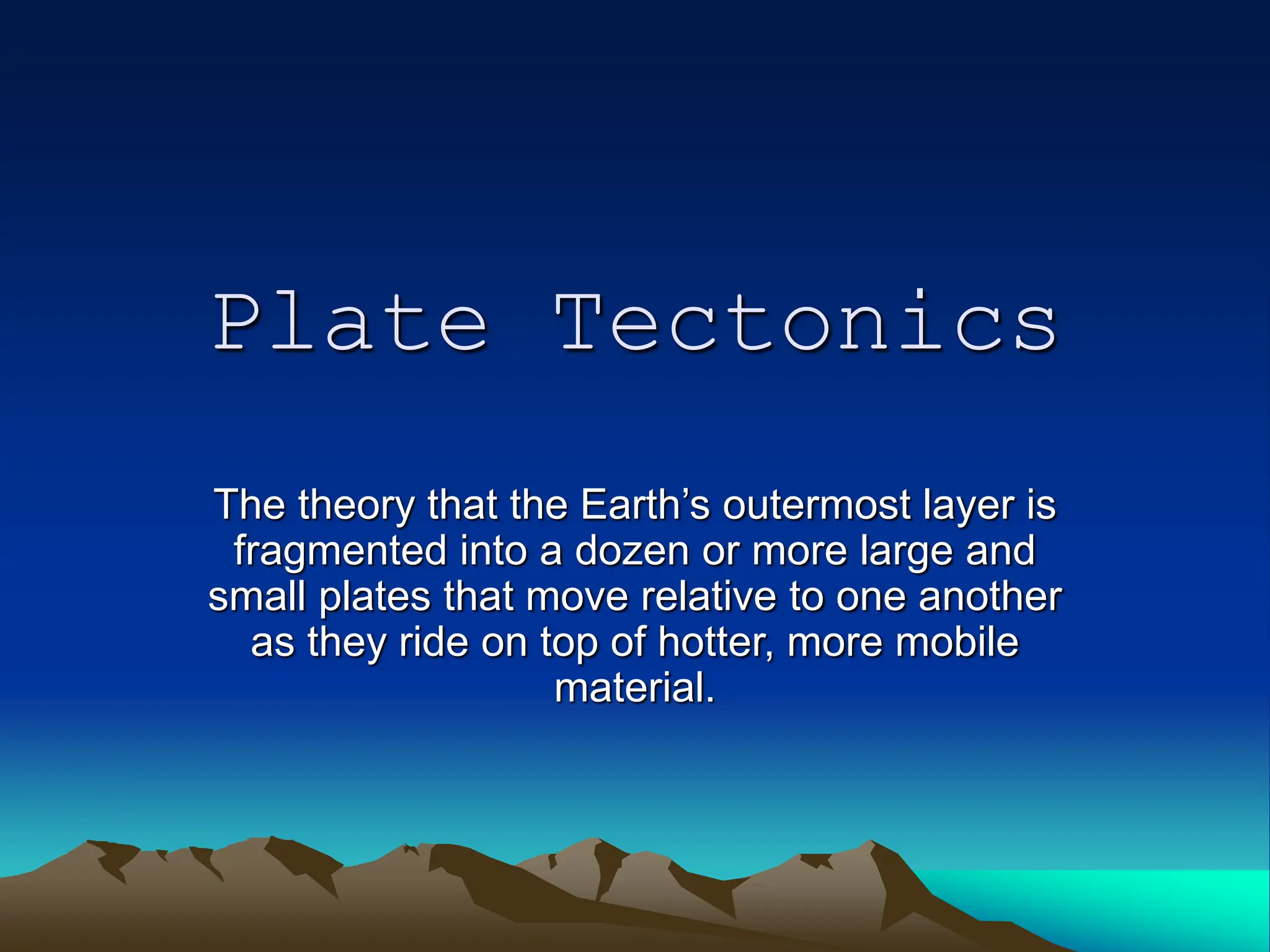 Plate Tectonics

The theory that the Earth’s outermost layer is fragmented into a dozen or more large and small plates that move relative to one another as they ride on top of hotter, more mobile material.